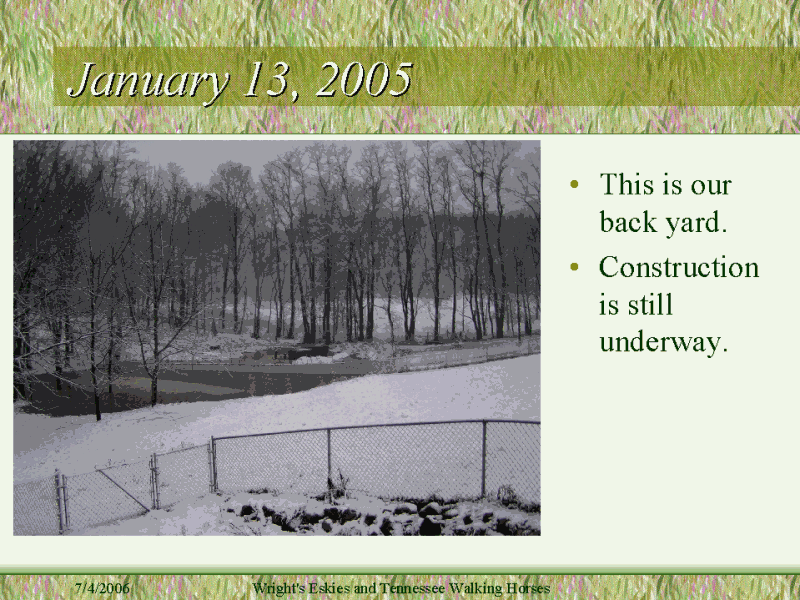 January 13, 2005

• This is our back yard.
• Construction is still underway.

7/4/2006 Wright's Eskies and Tennessee Walking Horses